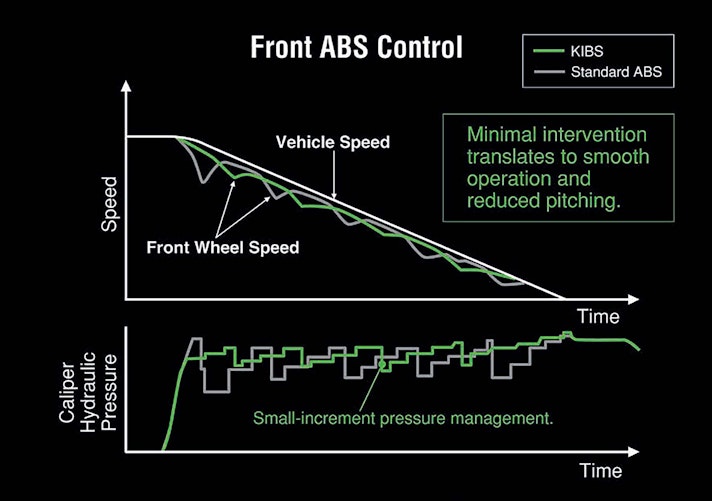 Front ABS Control

KIBS
Standard ABS

Minimal intervention translates to smooth operation and reduced pitching.

Speed

Vehicle Speed

Front Wheel Speed

Time

Caliper Hydraulic Pressure

Small-increment pressure management.

Time